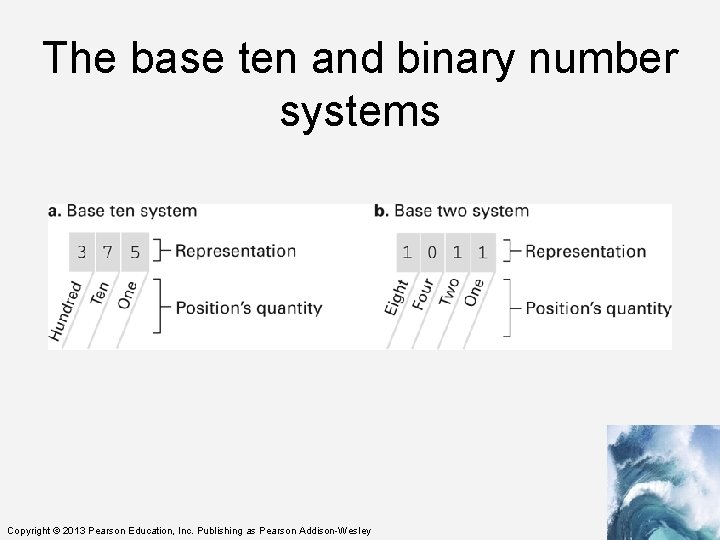 The base ten and binary number systems

a. Base ten system

3 7 5 Representation

Hundred Ten One Position's quantity

b. Base two system

1 0 1 1 Representation

Eight Four Two One Position's quantity

Copyright © 2013 Pearson Education, Inc. Publishing as Pearson Addison-Wesley